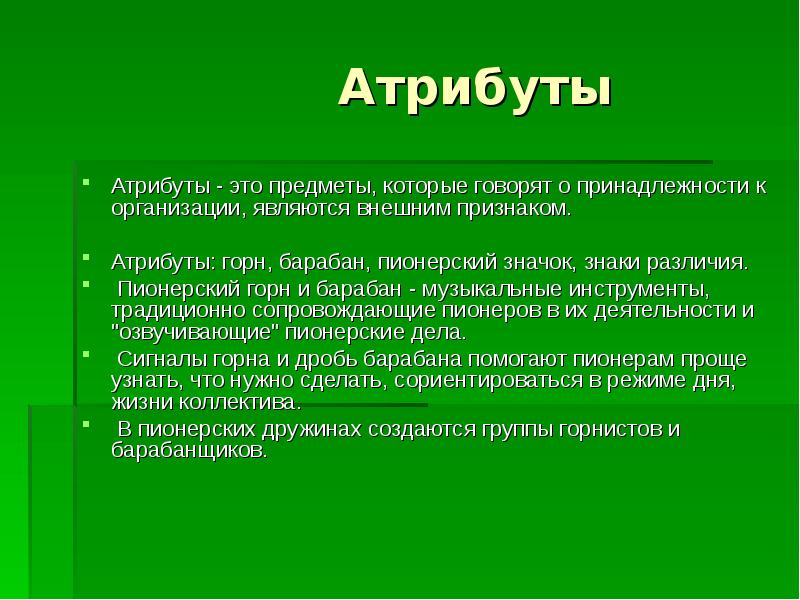 Атрибуты

- Атрибуты - это предметы, которые говорят о принадлежности к организации, являются внешним признаком.

- Атрибуты: горн, барабан, пионерский значок, знаки различия.
- Пионерский горн и барабан - музыкальные инструменты, традиционно сопровождающие пионеров в их деятельности и "озвучивающие" пионерские дела.
- Сигналы горна и дробь барабана помогают пионерам проще узнать, что нужно сделать, сориентироваться в режиме дня, жизни коллектива.
- В пионерских дружинах создаются группы горнистов и барабанщиков.